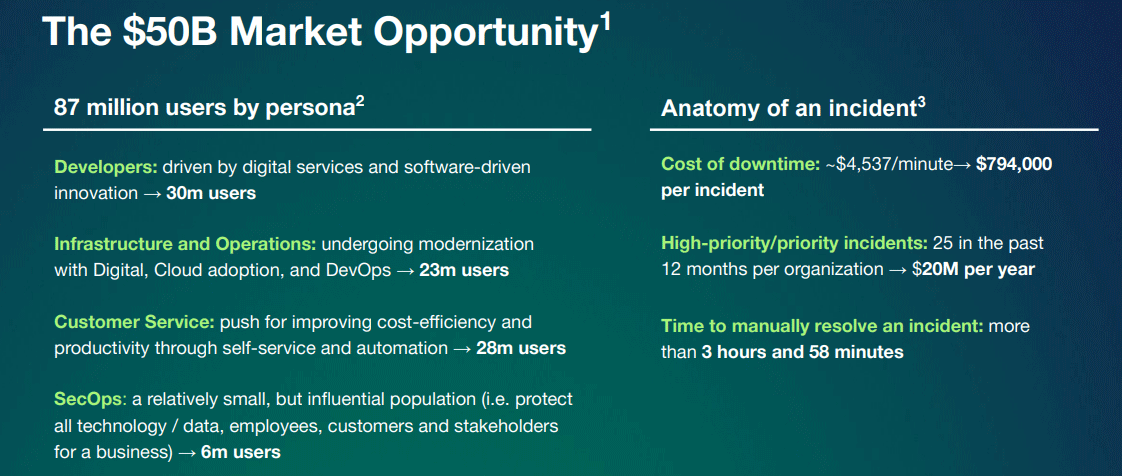 The \$50B Market Opportunity$^1$

87 million users by persona$^2$

Developers: driven by digital services and software-driven innovation → 30m users

Infrastructure and Operations: undergoing modernization with Digital, Cloud adoption, and DevOps → 23m users

Customer Service: push for improving cost-efficiency and productivity through self-service and automation → 28m users

SecOps: a relatively small, but influential population (i.e. protect all technology / data, employees, customers and stakeholders for a business) → 6m users

Anatomy of an incident$^3$

Cost of downtime: ~\$4,537/minute→ \$794,000 per incident

High-priority/priority incidents: 25 in the past 12 months per organization → \$20M per year

Time to manually resolve an incident: more than 3 hours and 58 minutes